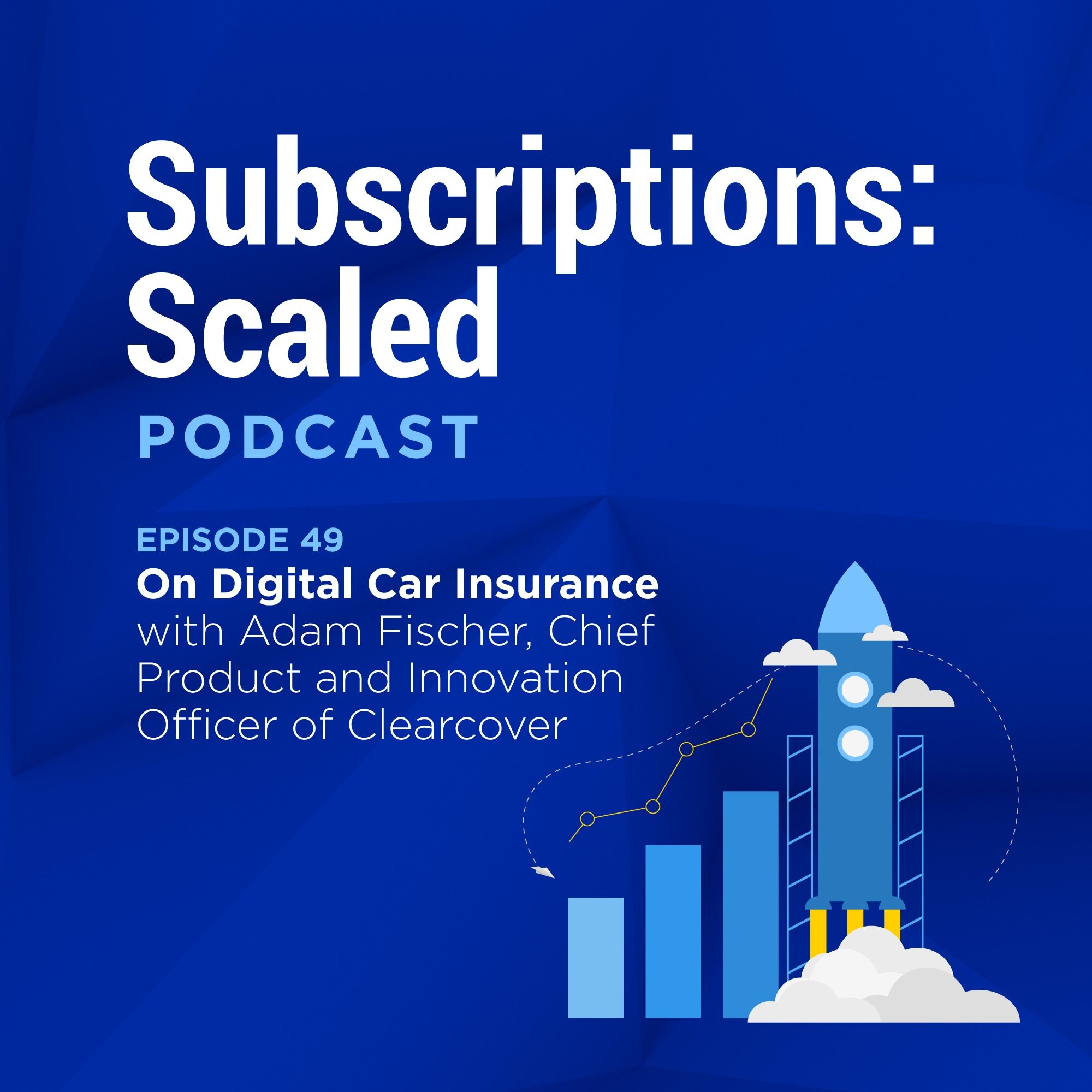 Subscriptions: Scaled
PODCAST

EPISODE 49
On Digital Car Insurance
with Adam Fischer, Chief Product and Innovation Officer of Clearcover